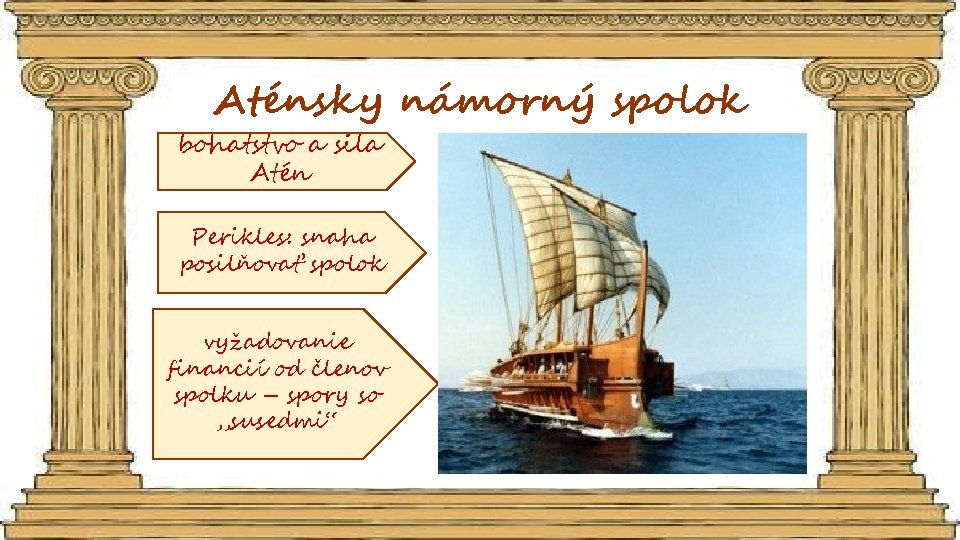 Aténsky námorný spolok

bohatstvo a sila Atén

Perikles: snaha posilňovať spolok

vyžadovanie financií od členov spolku – spory so „susedmi“